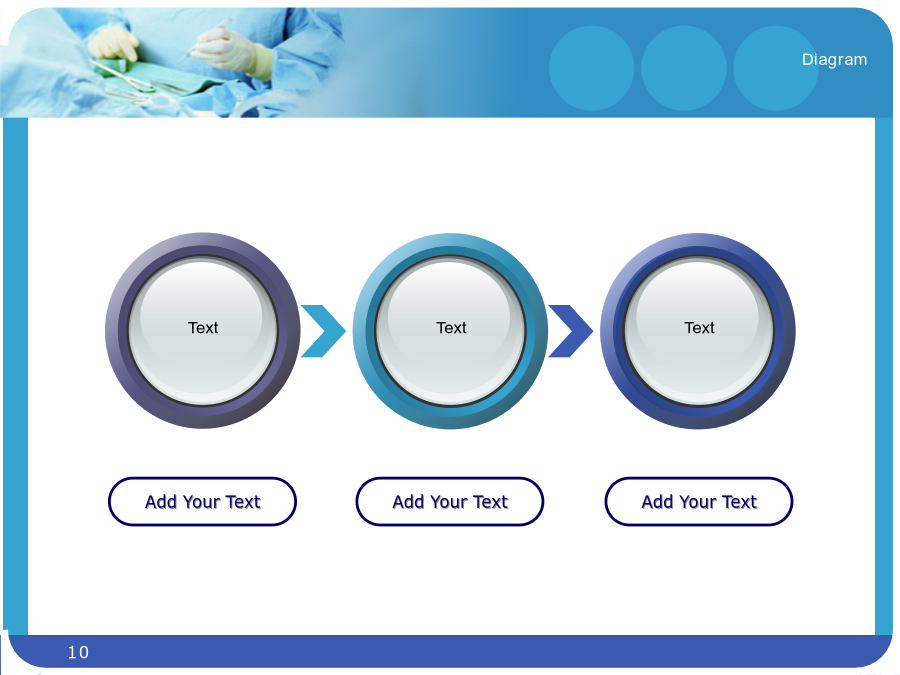 Diagram

Text

Text

Text

Add Your Text

Add Your Text

Add Your Text

10